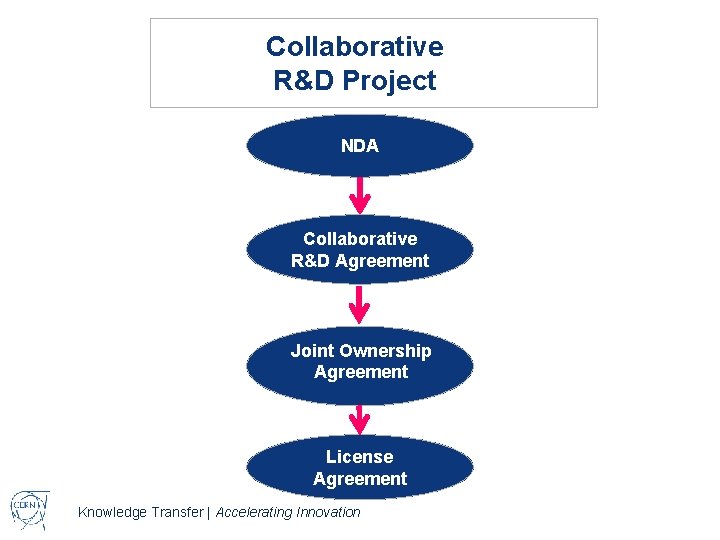 Collaborative
R&D Project

NDA

Collaborative
R&D Agreement

Joint Ownership
Agreement

License
Agreement

CERN

Knowledge Transfer | Accelerating Innovation